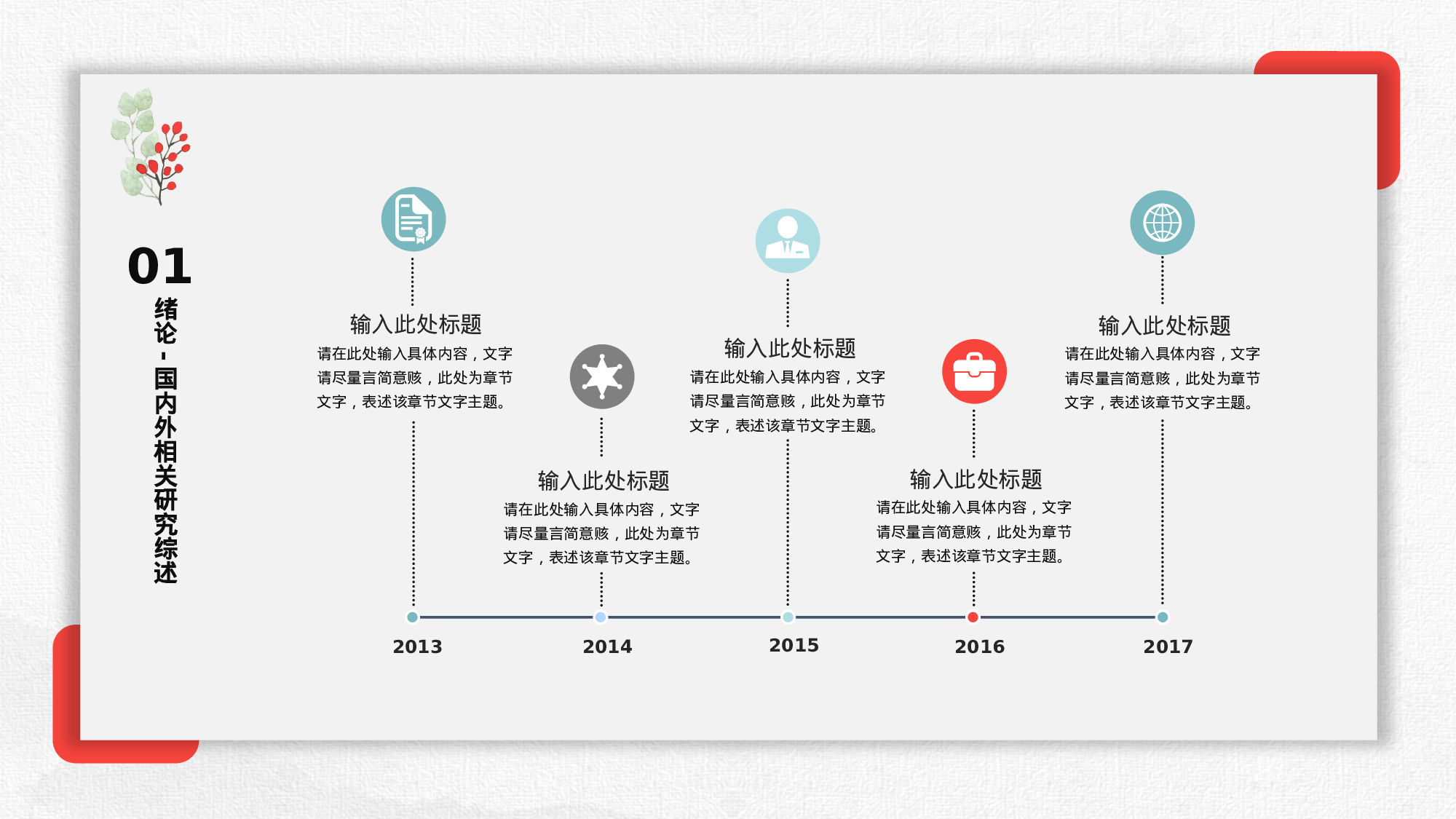 01
绪论-国内外相关研究综述

输入此处标题
请在此处输入具体内容，文字请尽量言简意赅，此处为章节文字，表述该章节文字主题。

输入此处标题
请在此处输入具体内容，文字请尽量言简意赅，此处为章节文字，表述该章节文字主题。

输入此处标题
请在此处输入具体内容，文字请尽量言简意赅，此处为章节文字，表述该章节文字主题。

输入此处标题
请在此处输入具体内容，文字请尽量言简意赅，此处为章节文字，表述该章节文字主题。

输入此处标题
请在此处输入具体内容，文字请尽量言简意赅，此处为章节文字，表述该章节文字主题。

2013
2014
2015
2016
2017